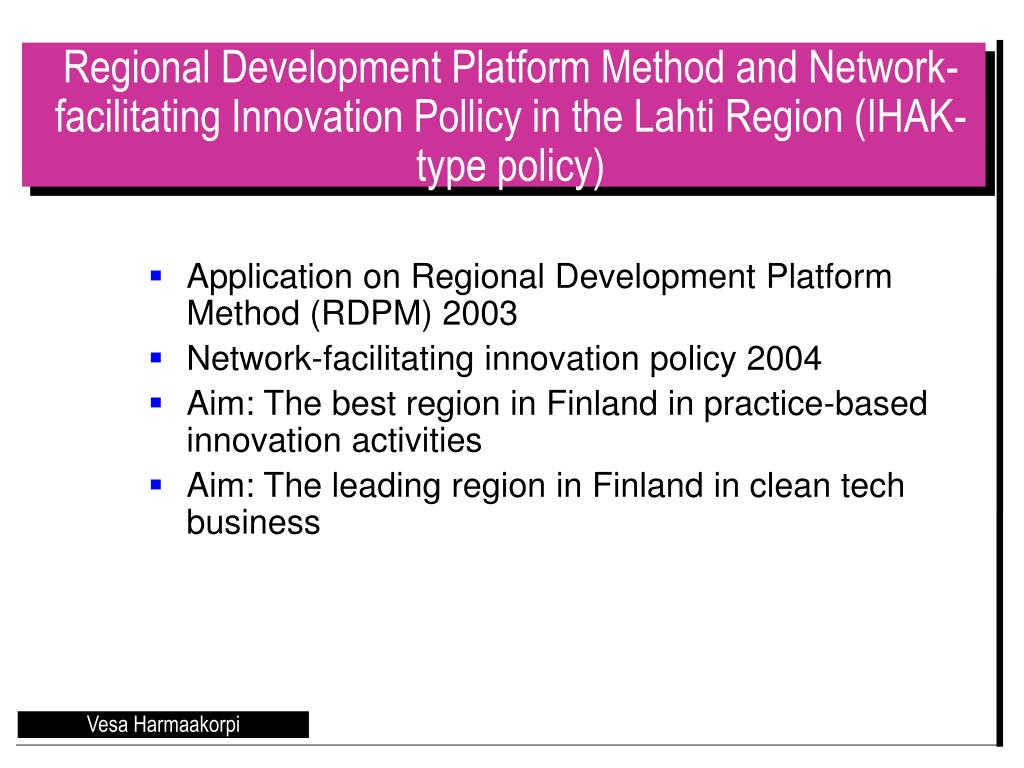 Regional Development Platform Method and Network-facilitating Innovation Pollicy in the Lahti Region (IHAK-type policy)

- Application on Regional Development Platform Method (RDPM) 2003
- Network-facilitating innovation policy 2004
- Aim: The best region in Finland in practice-based innovation activities
- Aim: The leading region in Finland in clean tech business

Vesa Harmaakorpi